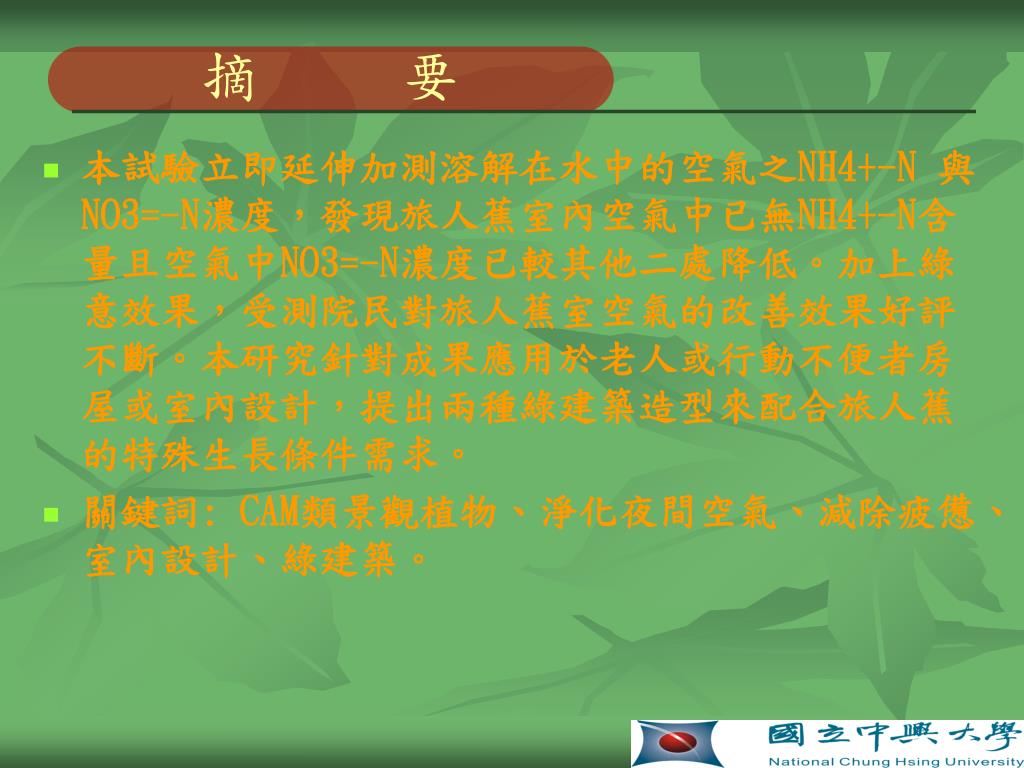 摘　　要

本試驗立即延伸加測溶解在水中的空氣之NH4+-N 與NO3=-N濃度，發現旅人蕉室內空氣中已無NH4+-N含量且空氣中NO3=-N濃度已較其他二處降低。加上綠意效果，受測院民對旅人蕉室空氣的改善效果好評不斷。本研究針對成果應用於老人或行動不便者房屋或室內設計，提出兩種綠建築造型來配合旅人蕉的特殊生長條件需求。

關鍵詞: CAM類景觀植物、淨化夜間空氣、減除疲憊、室內設計、綠建築。

國立中興大學
National Chung Hsing University